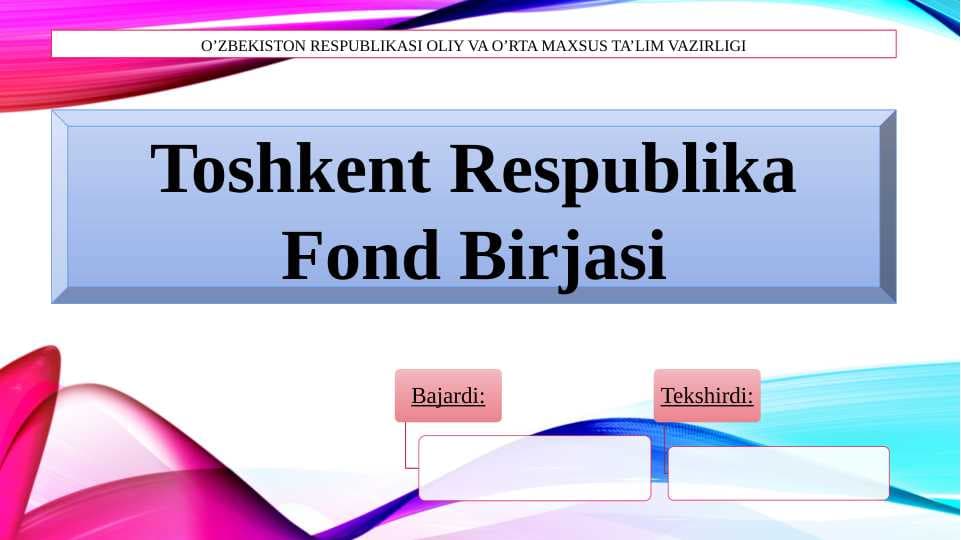 O’ZBEKISTON RESPUBLIKASI OLIY VA O’RTA MAXSUS TA’LIM VAZIRLIGI

Toshkent Respublika Fond Birjasi

Bajardi:

Tekshirdi: